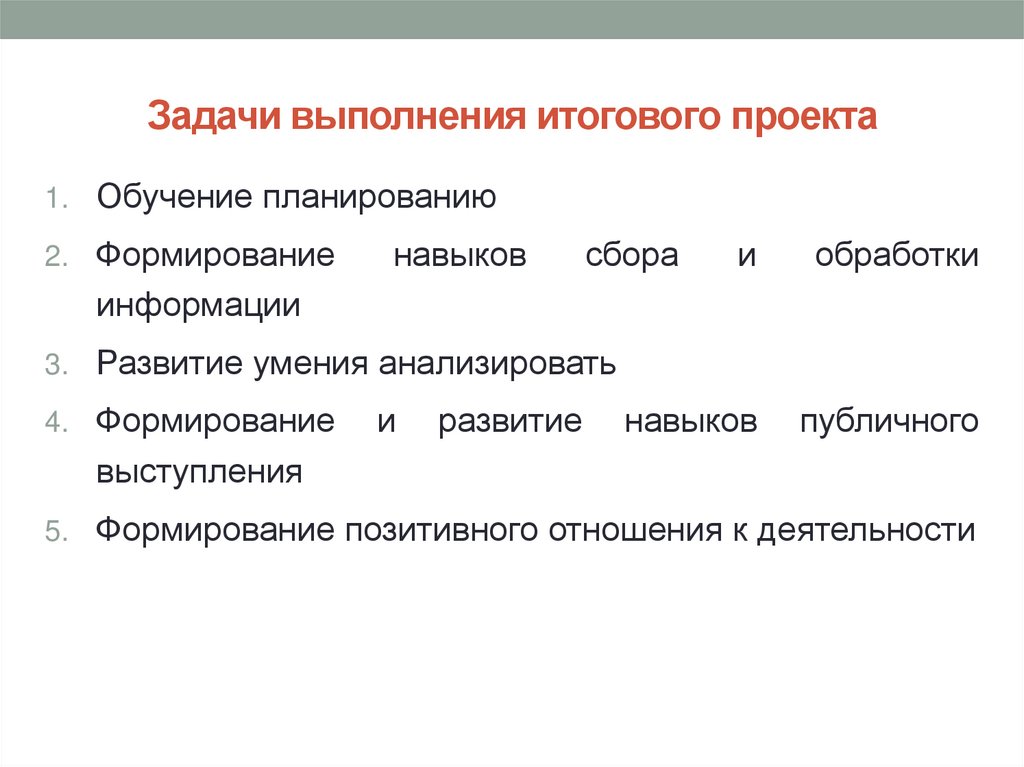 Задачи выполнения итогового проекта

1. Обучение планированию
2. Формирование навыков сбора и обработки информации
3. Развитие умения анализировать
4. Формирование и развитие навыков публичного выступления
5. Формирование позитивного отношения к деятельности